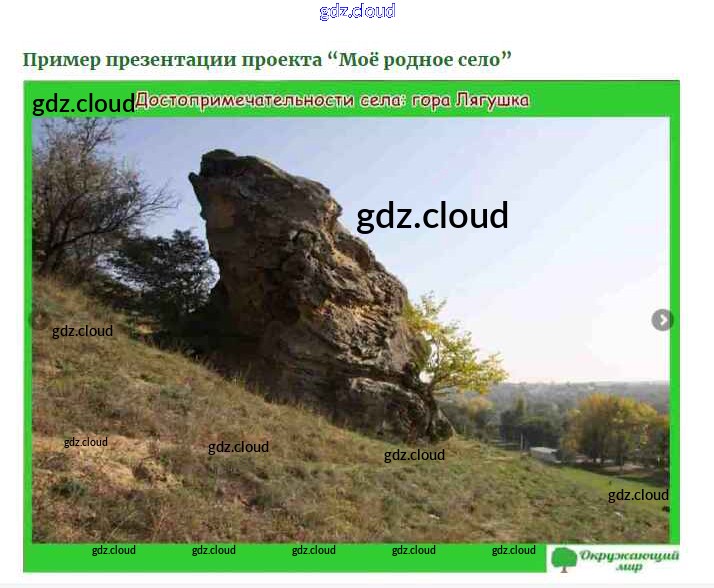 gdz.cloud

Пример презентации проекта “Моё родное село”

gdz.cloud Достопримечательности села: гора Лягушка

gdz.cloud

gdz.cloud

gdz.cloud gdz.cloud gdz.cloud

gdz.cloud

gdz.cloud gdz.cloud gdz.cloud gdz.cloud gdz.cloud

Окружающий мир